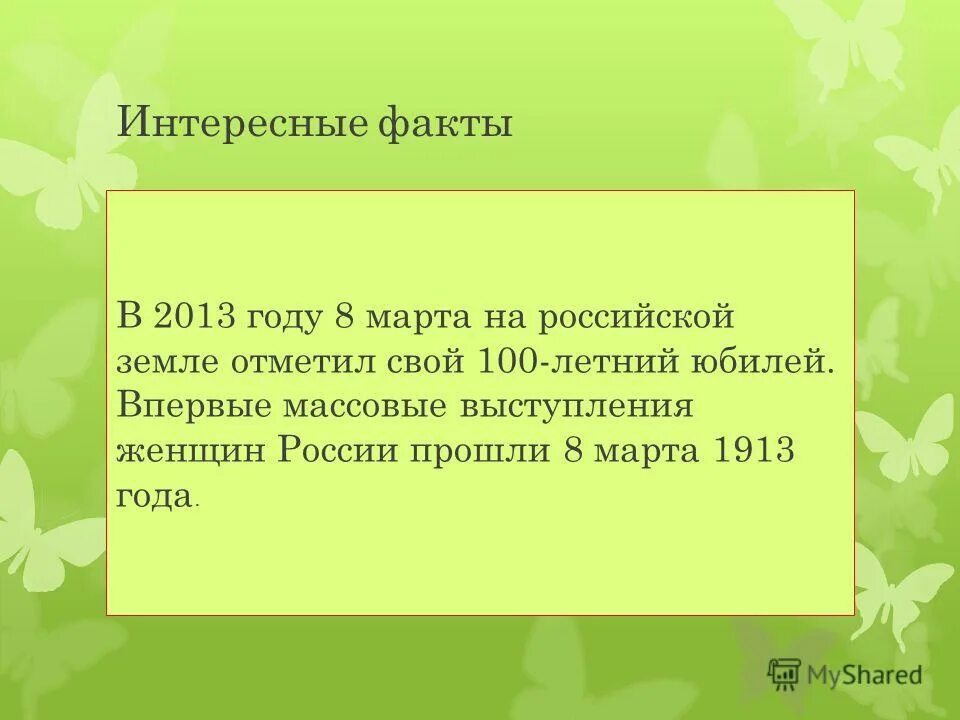 Интересные факты

В 2013 году 8 марта на российской земле отметил свой 100-летний юбилей. Впервые массовые выступления женщин России прошли 8 марта 1913 года.

MyShared